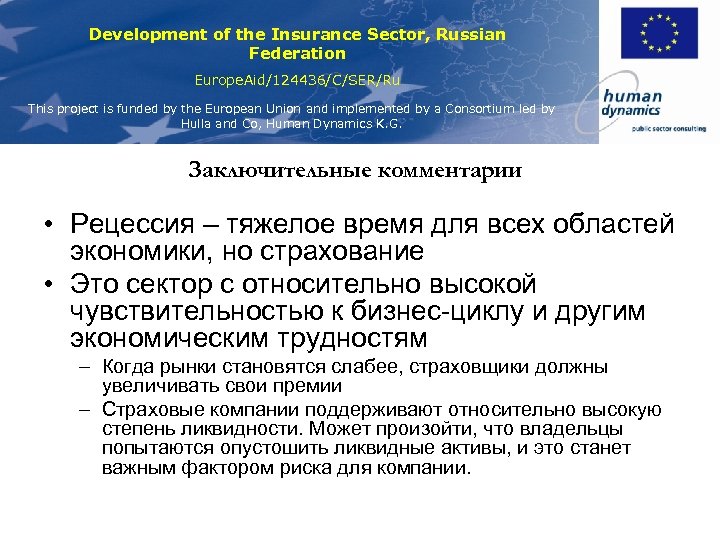 Development of the Insurance Sector, Russian Federation

EuropeAid/124436/C/SER/Ru

This project is funded by the European Union and implemented by a Consortium led by Hulla and Co, Human Dynamics K.G.

human dynamics

public sector consulting

Заключительные комментарии

• Рецессия – тяжелое время для всех областей экономики, но страхование

• Это сектор с относительно высокой чувствительностью к бизнес-циклу и другим экономическим трудностям

– Когда рынки становятся слабее, страховщики должны увеличивать свои премии

– Страховые компании поддерживают относительно высокую степень ликвидности. Может произойти, что владельцы попытаются опустошить ликвидные активы, и это станет важным фактором риска для компании.